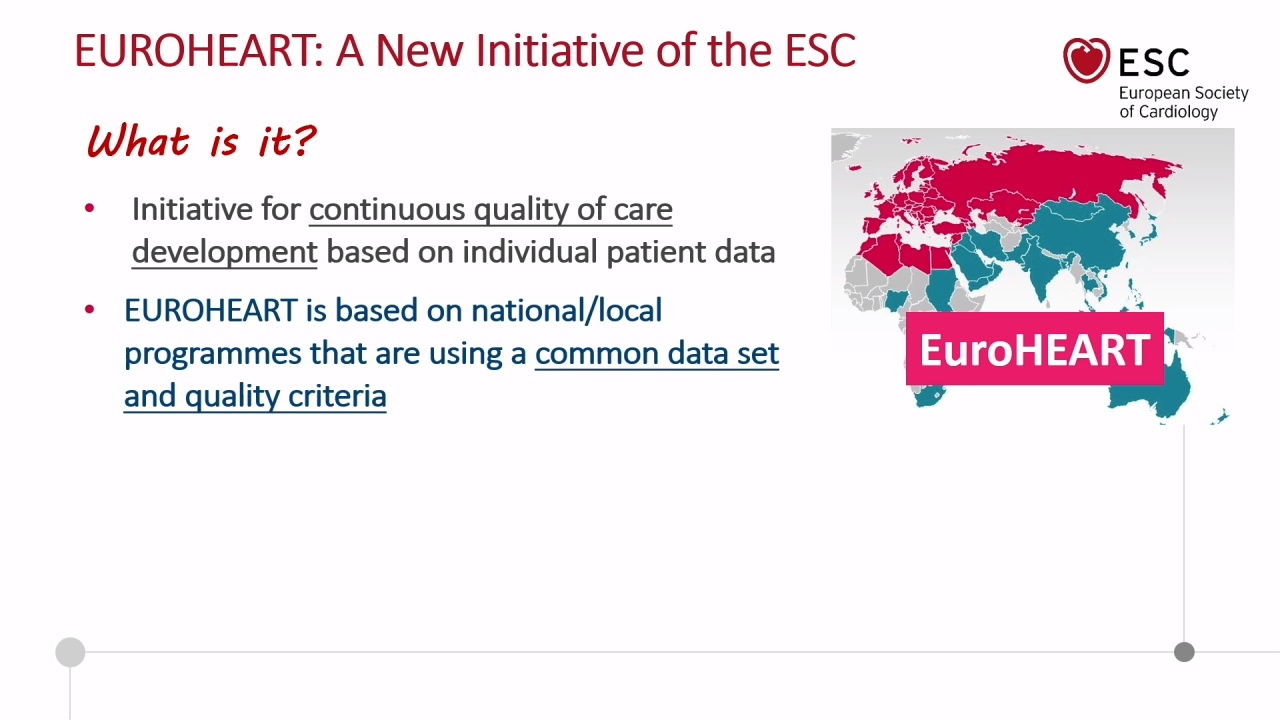 EUROHEART: A New Initiative of the ESC

ESC
European Society of Cardiology

What is it?

• Initiative for continuous quality of care development based on individual patient data

• EUROHEART is based on national/local programmes that are using a common data set and quality criteria

EuroHEART